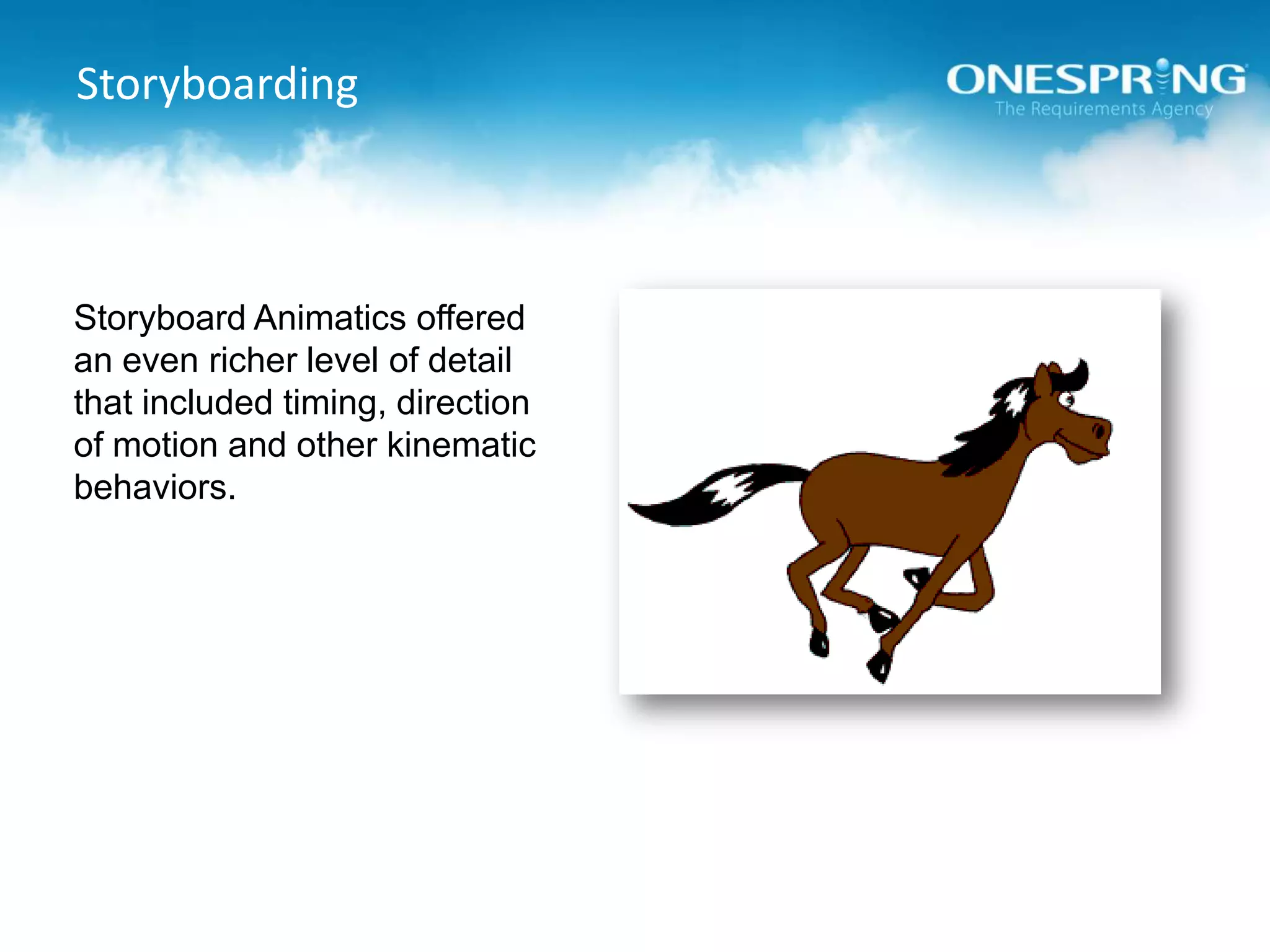 Storyboarding

ONESPRING
The Requirements Agency

Storyboard Animatics offered an even richer level of detail that included timing, direction of motion and other kinematic behaviors.